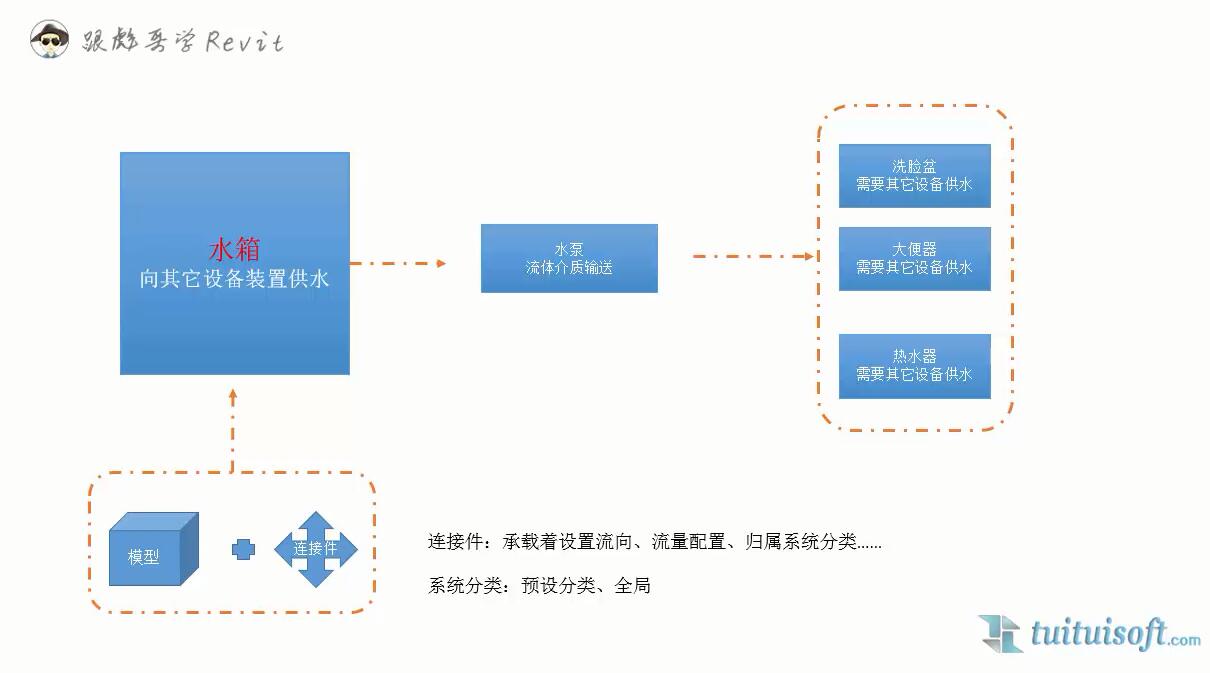 跟彪哥学Revit

水箱
向其它设备装置供水

水泵
流体介质输送

洗脸盆
需要其它设备供水

大便器
需要其它设备供水

热水器
需要其它设备供水

模型

连接件

连接件：承载着设置流向、流量配置、归属系统分类……

系统分类：预设分类、全局

tuituisoft.com